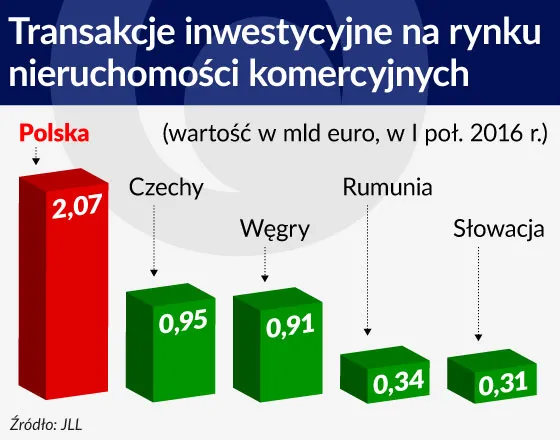 Transakcje inwestycyjne na rynku nieruchomości komercyjnych

(wartość w mld euro, w I poł. 2016 r.)

Polska

2,07

Czechy

0,95

Węgry

0,91

Rumunia

0,34

Słowacja

0,31

Źródło: JLL